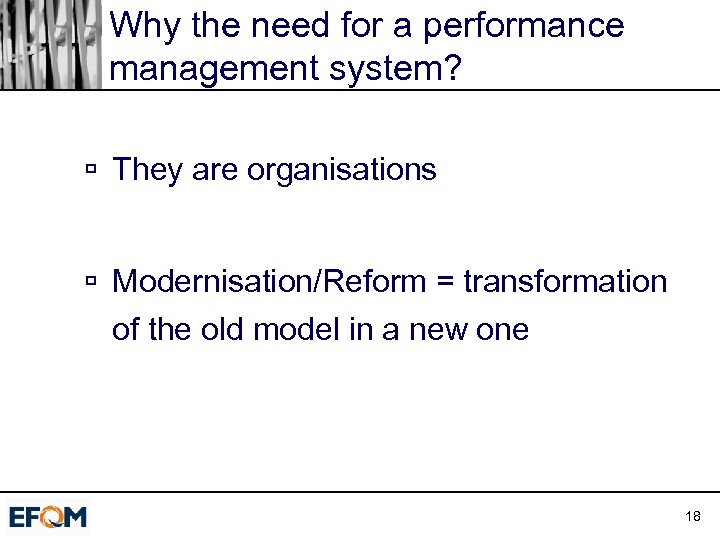 Why the need for a performance management system?

▫ They are organisations

▫ Modernisation/Reform = transformation of the old model in a new one

EFQM

18